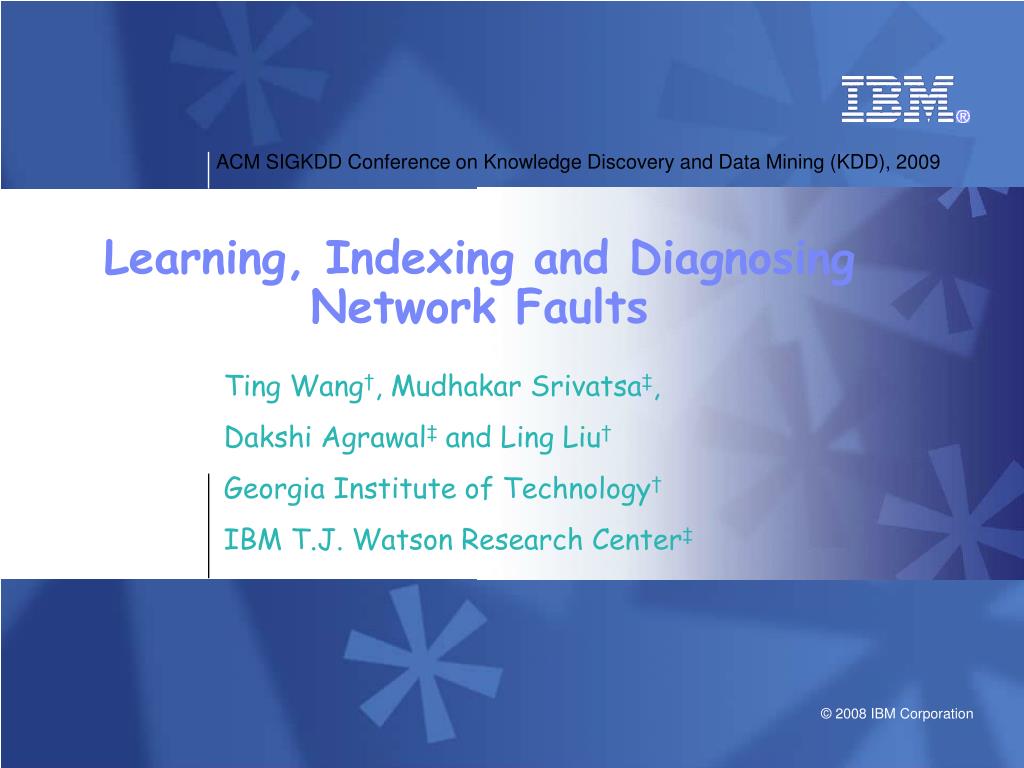 IBM®

ACM SIGKDD Conference on Knowledge Discovery and Data Mining (KDD), 2009

Learning, Indexing and Diagnosing Network Faults

Ting Wang†, Mudhakar Srivatsa‡,

Dakshi Agrawal‡ and Ling Liu†

Georgia Institute of Technology†

IBM T.J. Watson Research Center‡

© 2008 IBM Corporation